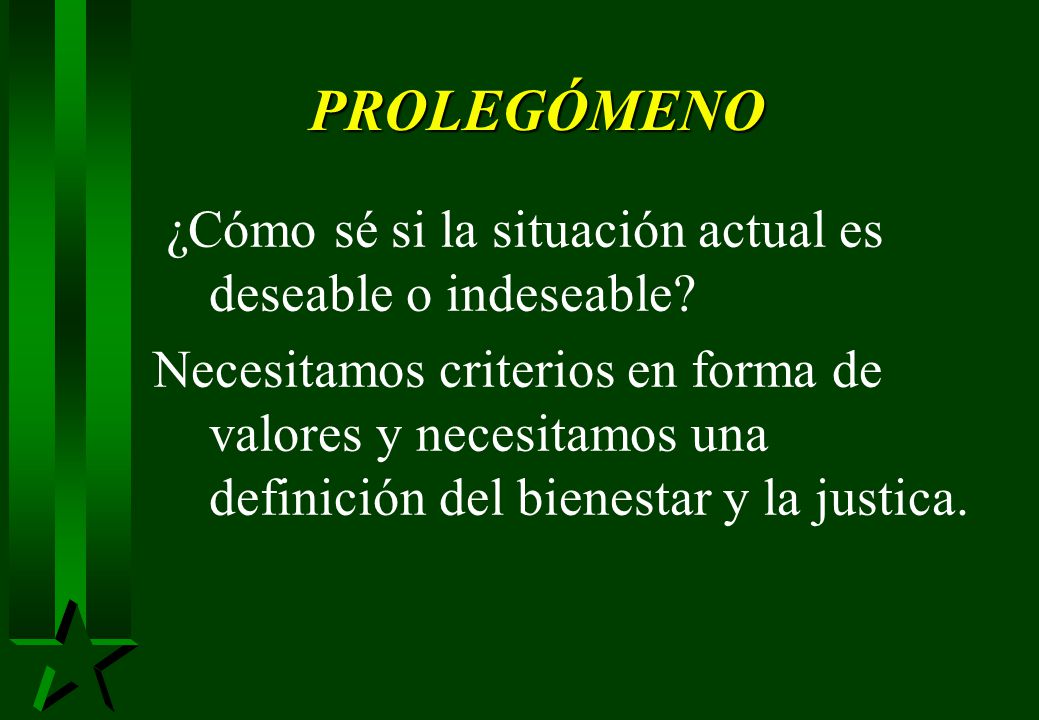 PROLEGÓMENO

¿Cómo sé si la situación actual es deseable o indeseable?

Necesitamos criterios en forma de valores y necesitamos una definición del bienestar y la justica.